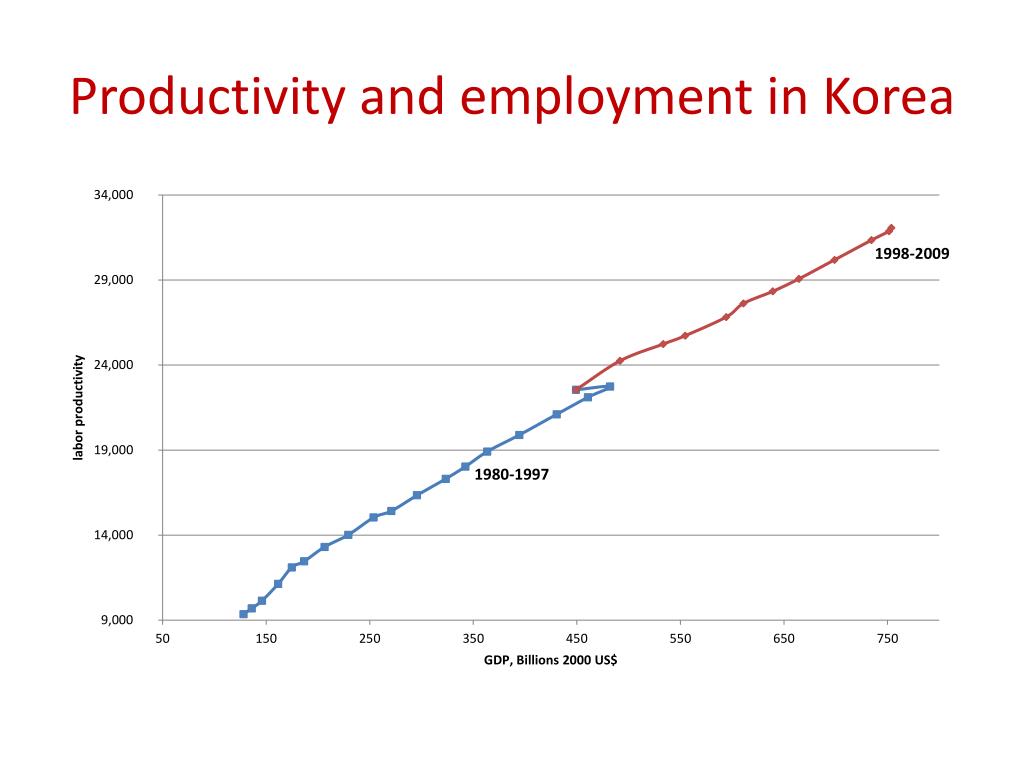 Productivity and employment in Korea

34,000
29,000
24,000
19,000
14,000
9,000

labor productivity

1998-2009

1980-1997

50
150
250
350
450
550
650
750

GDP, Billions 2000 US$